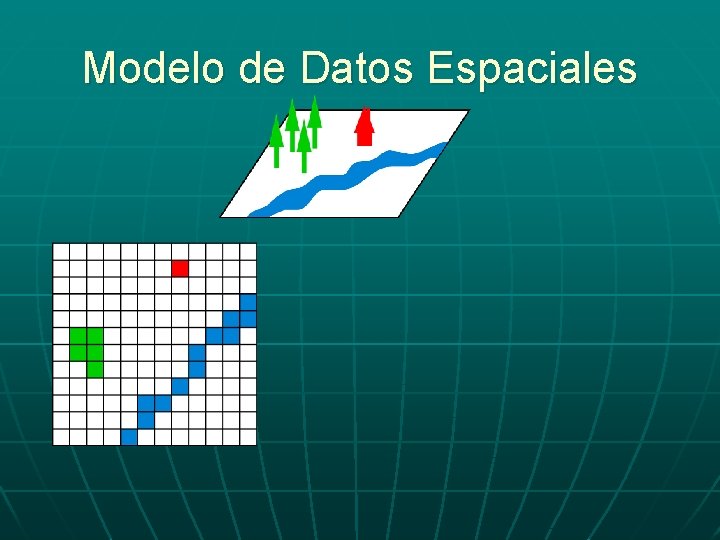 Modelo de Datos Espaciales